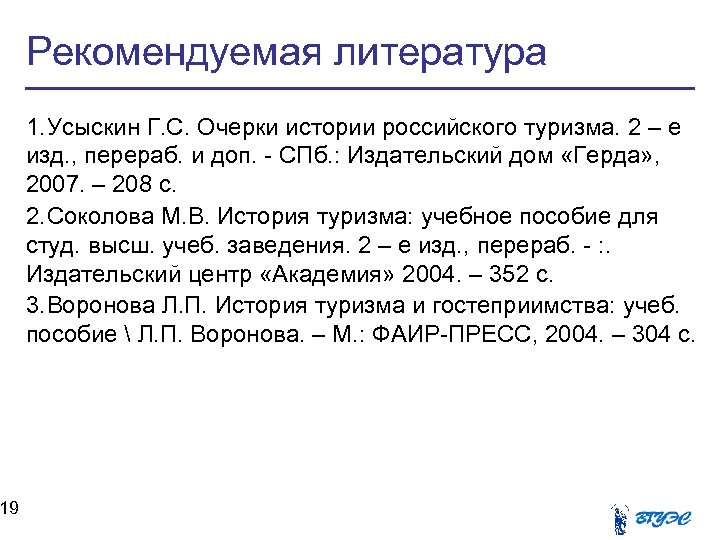 Рекомендуемая литература

1.Усыскин Г.С. Очерки истории российского туризма. 2 – е изд., перераб. и доп. - СПб.: Издательский дом «Герда», 2007. – 208 с.

2.Соколова М.В. История туризма: учебное пособие для студ. высш. учеб. заведения. 2 – е изд., перераб. - :. Издательский центр «Академия» 2004. – 352 с.

3.Воронова Л.П. История туризма и гостеприимства: учеб. пособие \ Л.П. Воронова. – М.: ФАИР-ПРЕСС, 2004. – 304 с.

19

ВГУЭС